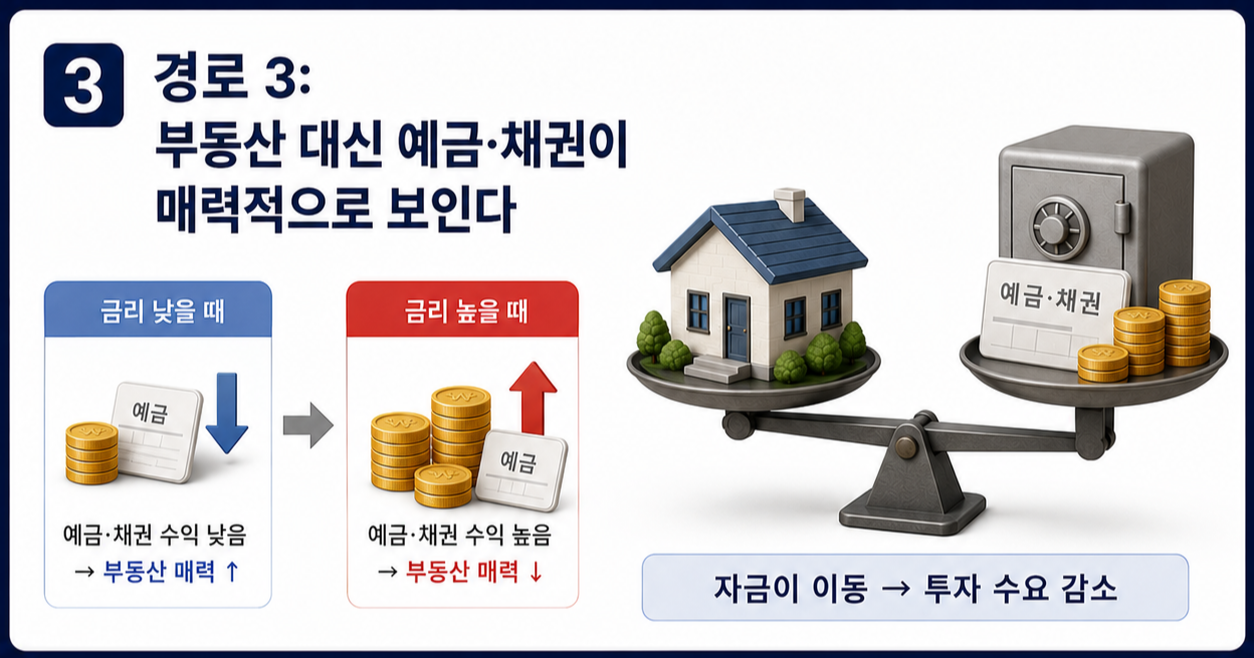 3 경로 3:
부동산 대신 예금·채권이
매력적으로 보인다

금리 낮을 때

예금

예금·채권 수익 낮음
→ 부동산 매력 ↑

금리 높을 때

예금

예금·채권 수익 높음
→ 부동산 매력 ↓

예금·채권

자금이 이동 → 투자 수요 감소